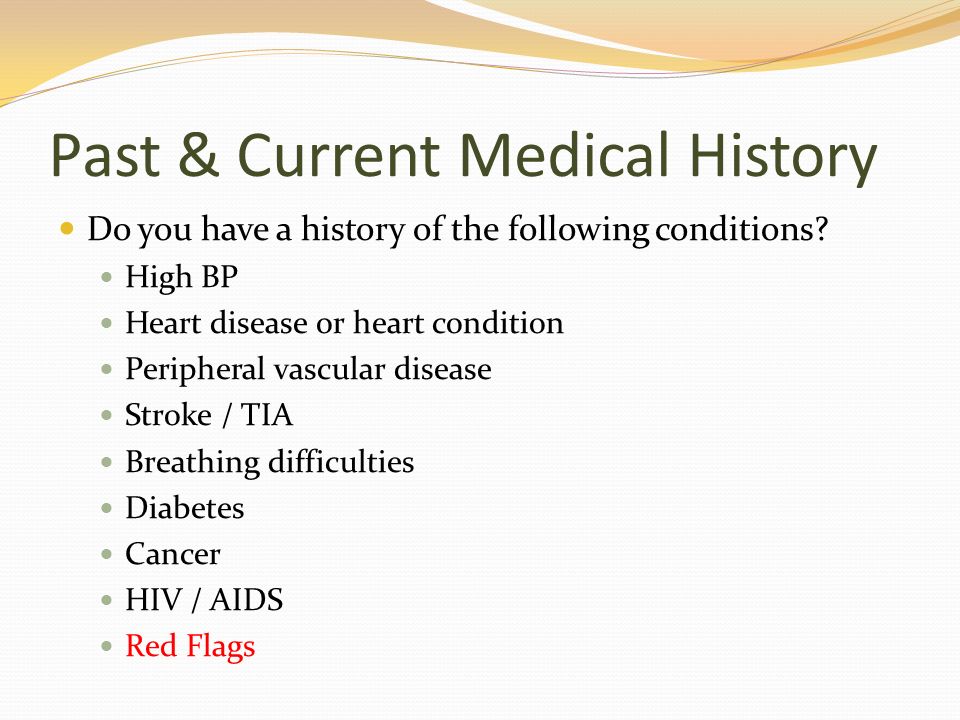 Past & Current Medical History

- Do you have a history of the following conditions?
  - High BP
  - Heart disease or heart condition
  - Peripheral vascular disease
  - Stroke / TIA
  - Breathing difficulties
  - Diabetes
  - Cancer
  - HIV / AIDS
  - Red Flags